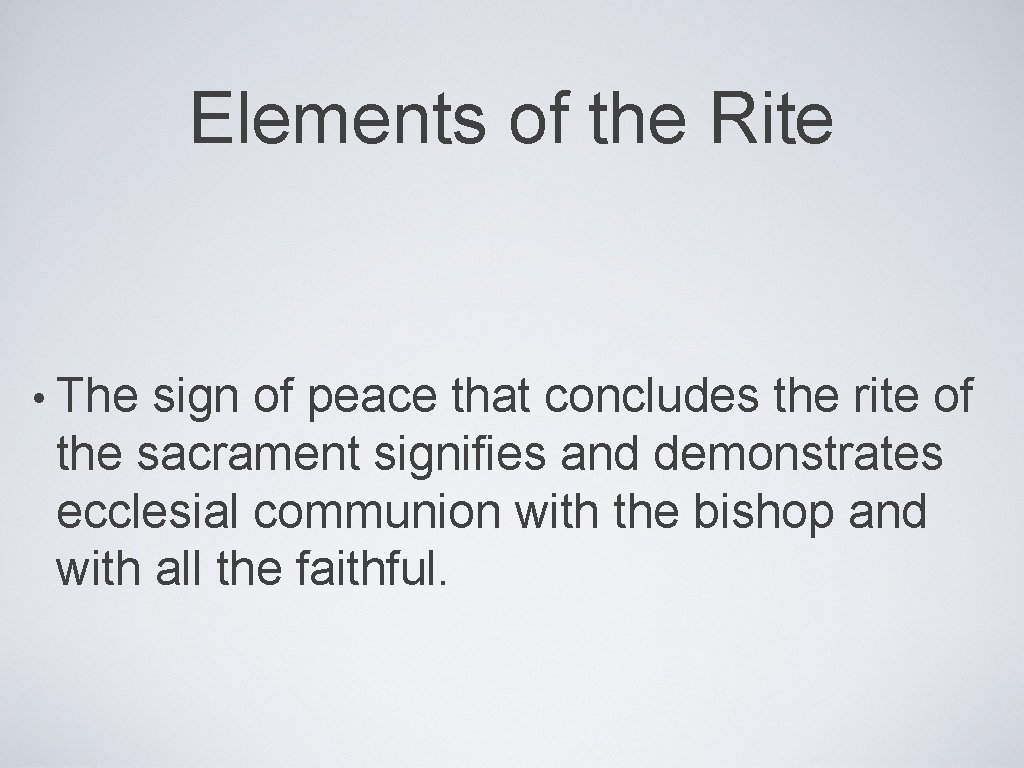 Elements of the Rite

• The sign of peace that concludes the rite of the sacrament signifies and demonstrates ecclesial communion with the bishop and with all the faithful.